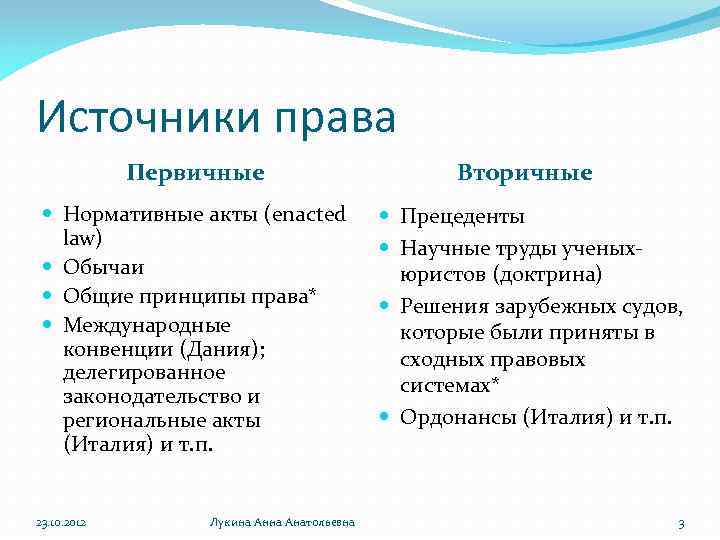 Источники права

Первичные

- Нормативные акты (enacted law)
- Обычаи
- Общие принципы права*
- Международные конвенции (Дания); делегированное законодательство и региональные акты (Италия) и т.п.

Вторичные

- Прецеденты
- Научные труды ученых-юристов (доктрина)
- Решения зарубежных судов, которые были приняты в сходных правовых системах*
- Ордонансы (Италия) и т.п.

23.10.2012 Лукина Анна Анатольевна 3